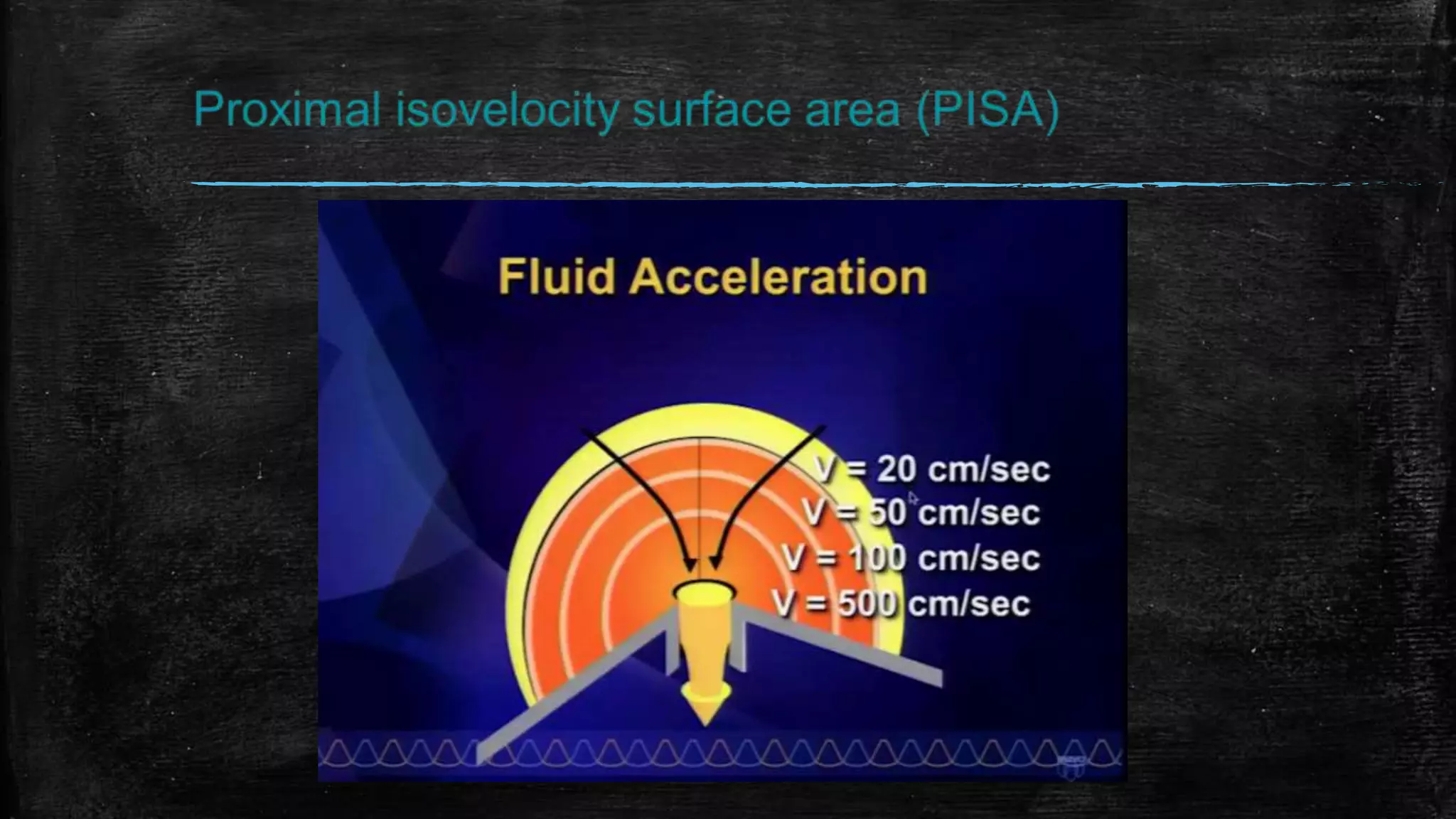 Proximal isovelocity surface area (PISA)

Fluid Acceleration

V = 20 cm/sec
V = 50 cm/sec
V = 100 cm/sec
V = 500 cm/sec